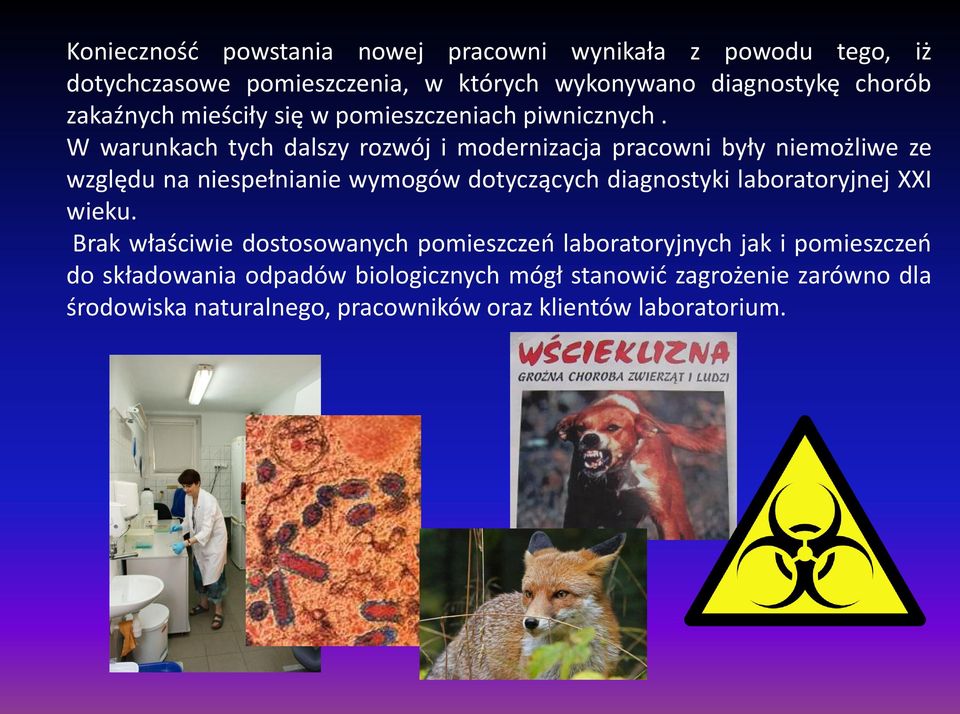 Konieczność powstania nowej pracowni wynikała z powodu tego, iż dotychczasowe pomieszczenia, w których wykonywano diagnostykę chorób zakaźnych mieściły się w pomieszczeniach piwnicznych .

W warunkach tych dalszy rozwój i modernizacja pracowni były niemożliwe ze względu na niespełnianie wymogów dotyczących diagnostyki laboratoryjnej XXI wieku.

Brak właściwie dostosowanych pomieszczeń laboratoryjnych jak i pomieszczeń do składowania odpadów biologicznych mógł stanowić zagrożenie zarówno dla środowiska naturalnego, pracowników oraz klientów laboratorium.

WŚCIEKLIZNA
GROŹNA CHOROBA ZWIERZĄT I LUDZI